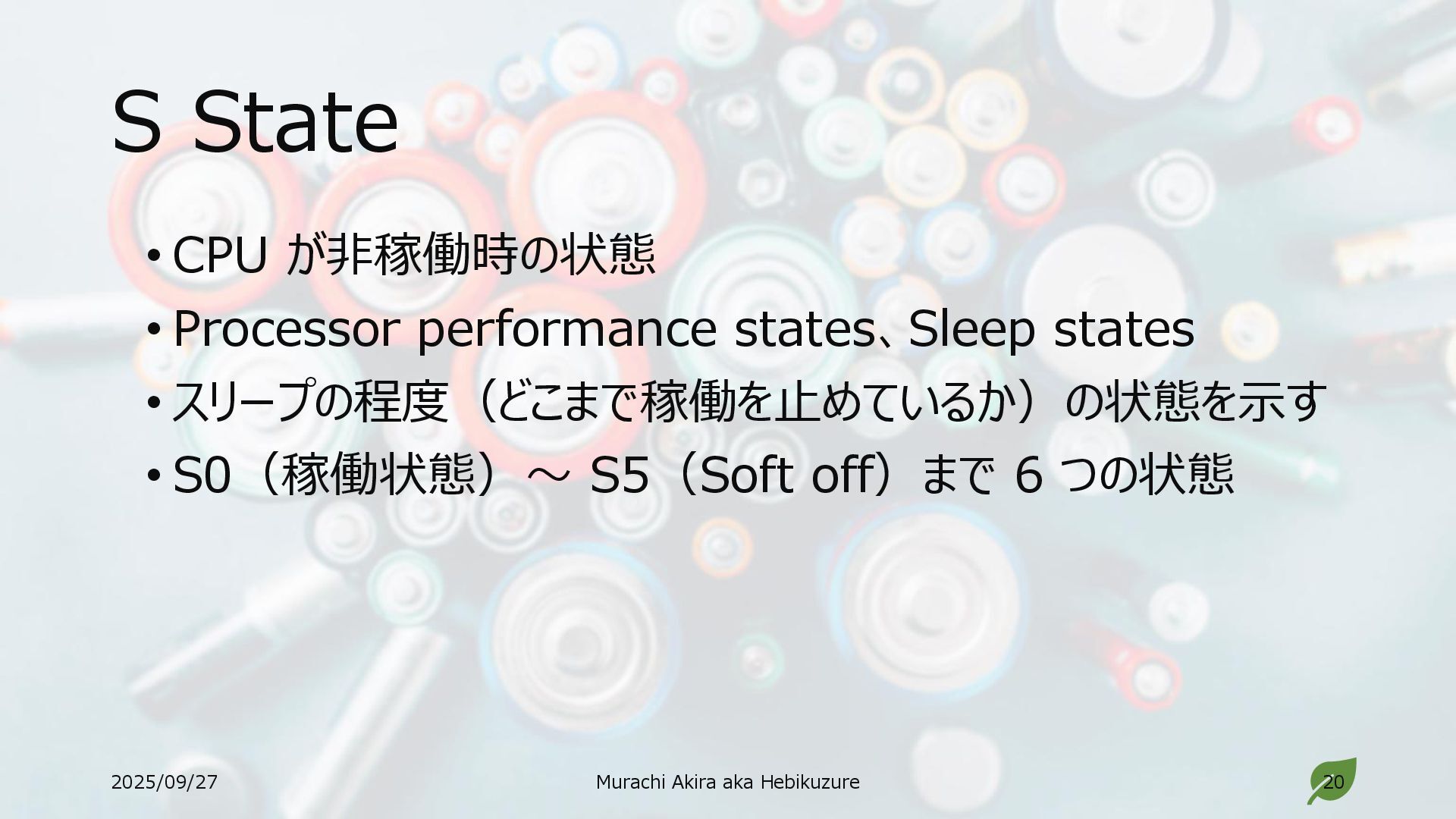 S State

• CPU が非稼働時の状態

• Processor performance states、Sleep states

• スリープの程度（どこまで稼働を止めているか）の状態を示す

• S0（稼働状態）～ S5（Soft off）まで 6 つの状態

2025/09/27

Murachi Akira aka Hebikuzure

20